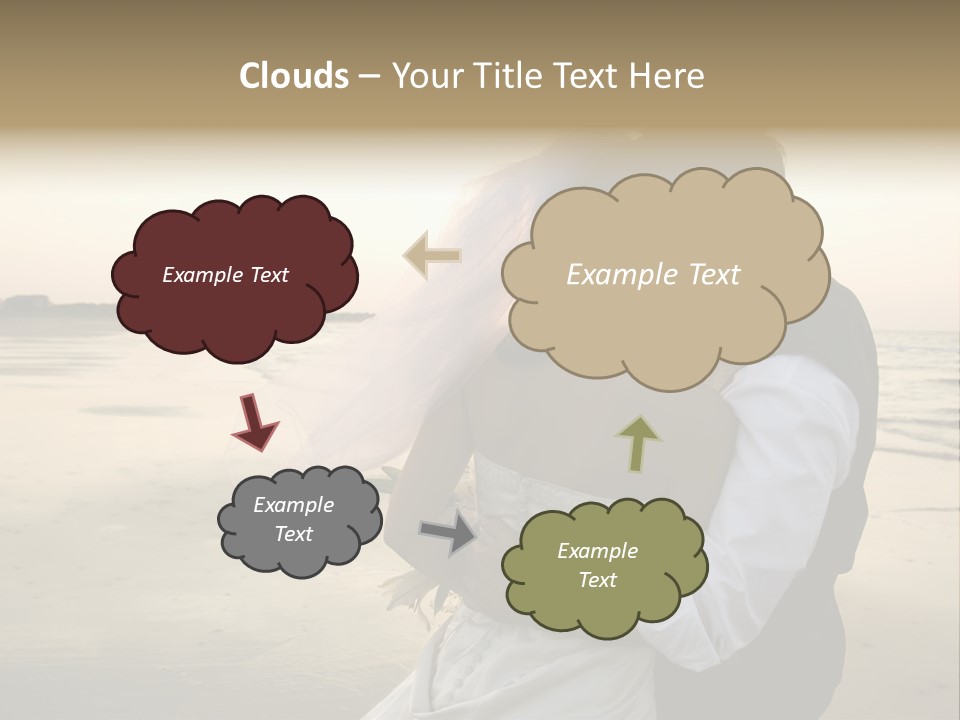 Clouds – Your Title Text Here

Example Text

Example Text

Example Text

Example Text